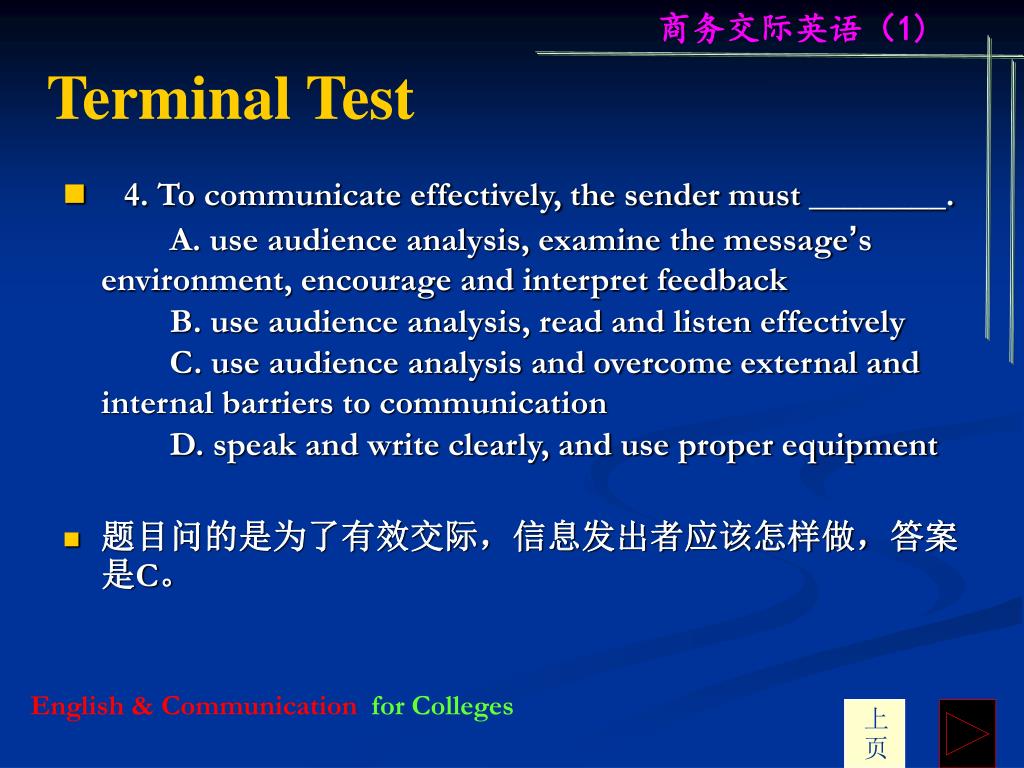 商务交际英语（1）

Terminal Test

4. To communicate effectively, the sender must ________.
A. use audience analysis, examine the message's environment, encourage and interpret feedback
B. use audience analysis, read and listen effectively
C. use audience analysis and overcome external and internal barriers to communication
D. speak and write clearly, and use proper equipment

题目问的是为了有效交际，信息发出者应该怎样做，答案是C。

English & Communication for Colleges

上页